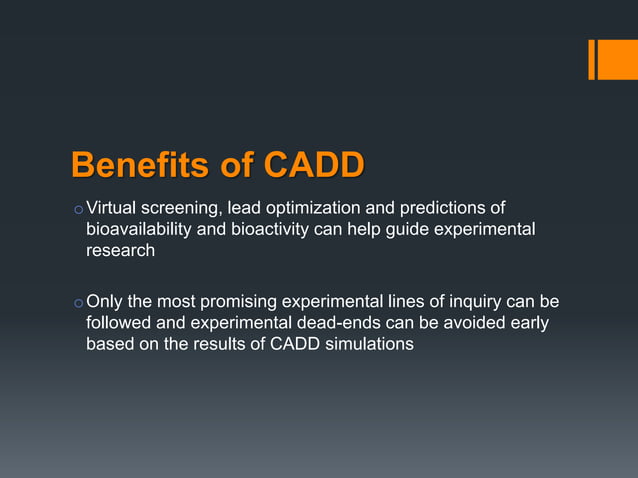 Benefits of CADD

o Virtual screening, lead optimization and predictions of bioavailability and bioactivity can help guide experimental research

o Only the most promising experimental lines of inquiry can be followed and experimental dead-ends can be avoided early based on the results of CADD simulations